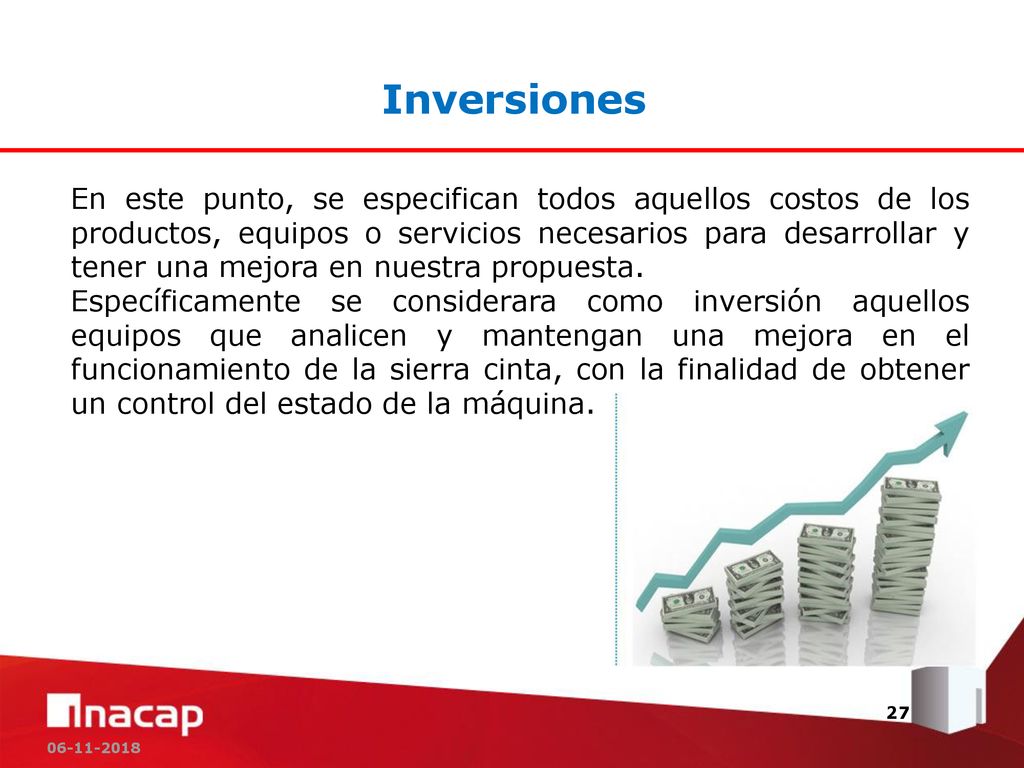 Inversiones

En este punto, se especifican todos aquellos costos de los productos, equipos o servicios necesarios para desarrollar y tener una mejora en nuestra propuesta.
Específicamente se considerara como inversión aquellos equipos que analicen y mantengan una mejora en el funcionamiento de la sierra cinta, con la finalidad de obtener un control del estado de la máquina.

inacap

27

06-11-2018